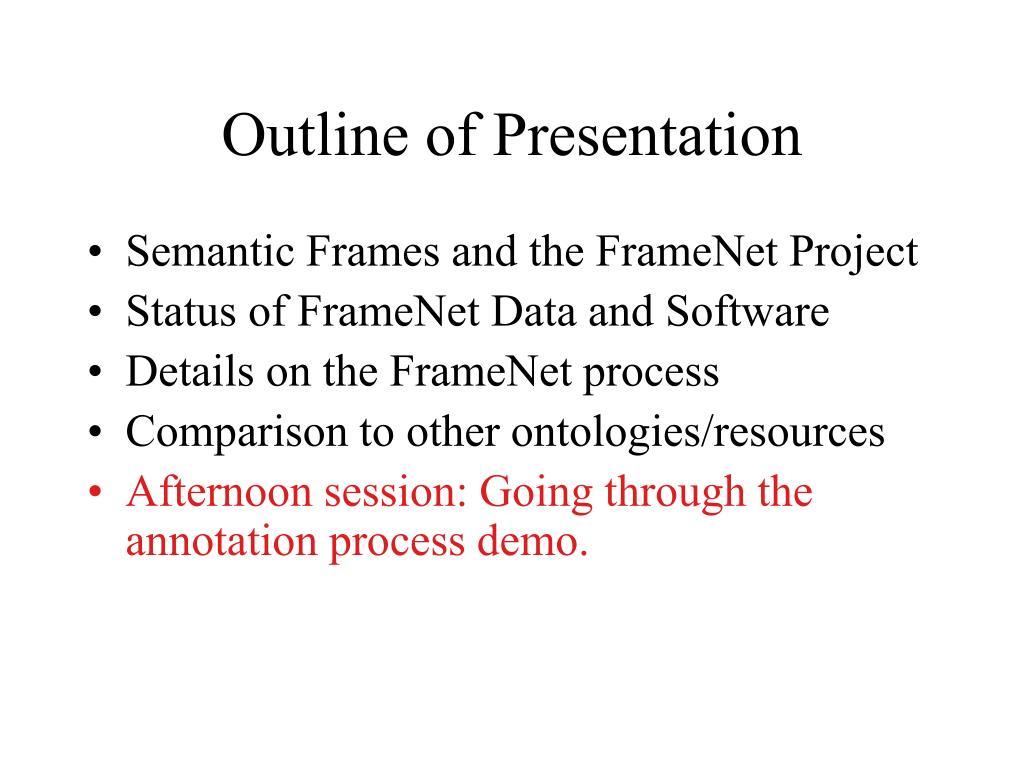 Outline of Presentation

• Semantic Frames and the FrameNet Project
• Status of FrameNet Data and Software
• Details on the FrameNet process
• Comparison to other ontologies/resources
• Afternoon session: Going through the annotation process demo.